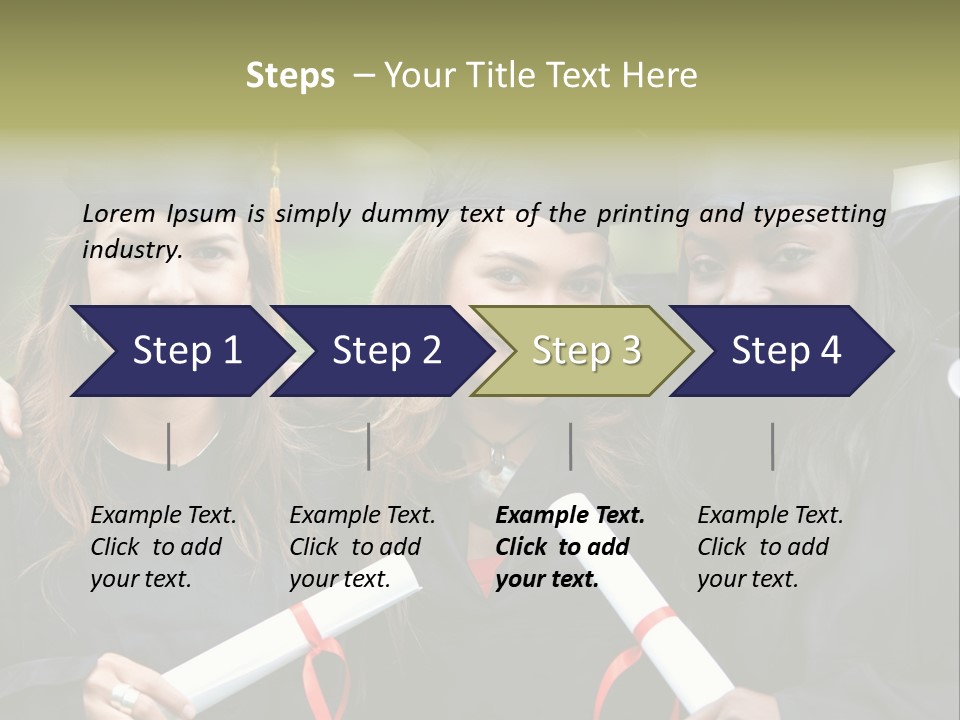 Steps – Your Title Text Here

Lorem Ipsum is simply dummy text of the printing and typesetting industry.

Step 1

Step 2

Step 3

Step 4

Example Text. Click to add your text.

Example Text. Click to add your text.

Example Text. Click to add your text.

Example Text. Click to add your text.